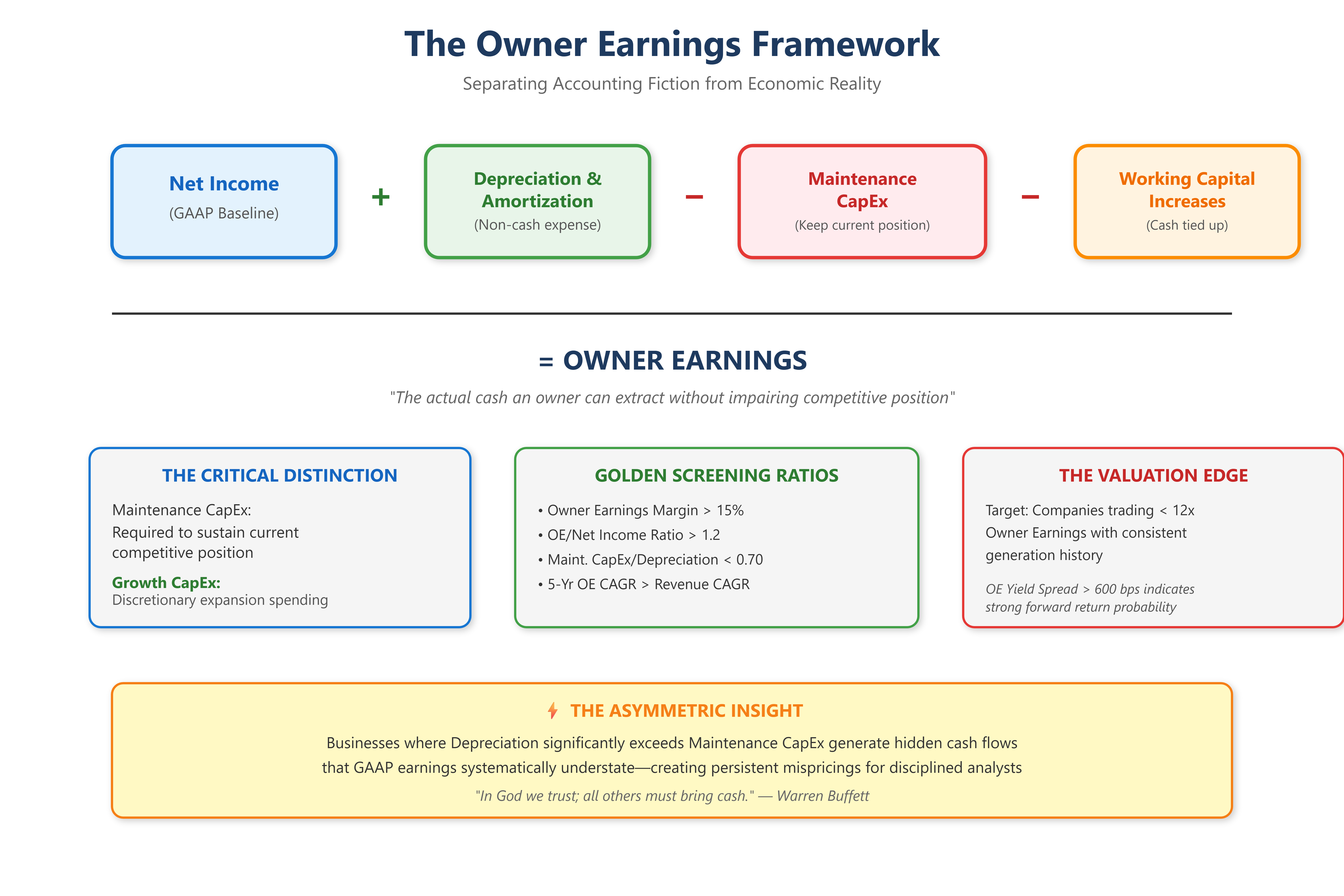 The Owner Earnings Framework

Separating Accounting Fiction from Economic Reality

Net Income
(GAAP Baseline)

+

Depreciation & Amortization
(Non-cash expense)

−

Maintenance CapEx
(Keep current position)

−

Working Capital Increases
(Cash tied up)

= OWNER EARNINGS

"The actual cash an owner can extract without impairing competitive position"

THE CRITICAL DISTINCTION

Maintenance CapEx:
Required to sustain current competitive position

Growth CapEx:
Discretionary expansion spending

GOLDEN SCREENING RATIOS

• Owner Earnings Margin > 15%
• OE/Net Income Ratio > 1.2
• Maint. CapEx/Depreciation < 0.70
• 5-Yr OE CAGR > Revenue CAGR

THE VALUATION EDGE

Target: Companies trading < 12x Owner Earnings with consistent generation history

OE Yield Spread > 600 bps indicates strong forward return probability

THE ASYMMETRIC INSIGHT

Businesses where Depreciation significantly exceeds Maintenance CapEx generate hidden cash flows that GAAP earnings systematically understate—creating persistent mispricings for disciplined analysts

"In God we trust; all others must bring cash." — Warren Buffett